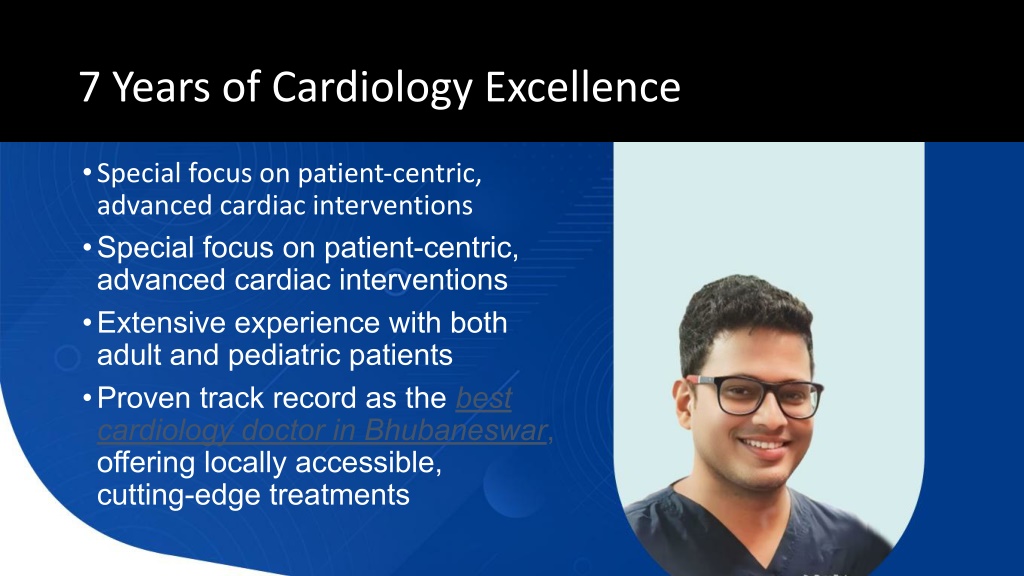 7 Years of Cardiology Excellence

• Special focus on patient-centric, advanced cardiac interventions
• Special focus on patient-centric, advanced cardiac interventions
• Extensive experience with both adult and pediatric patients
• Proven track record as the best cardiology doctor in Bhubaneswar, offering locally accessible, cutting-edge treatments